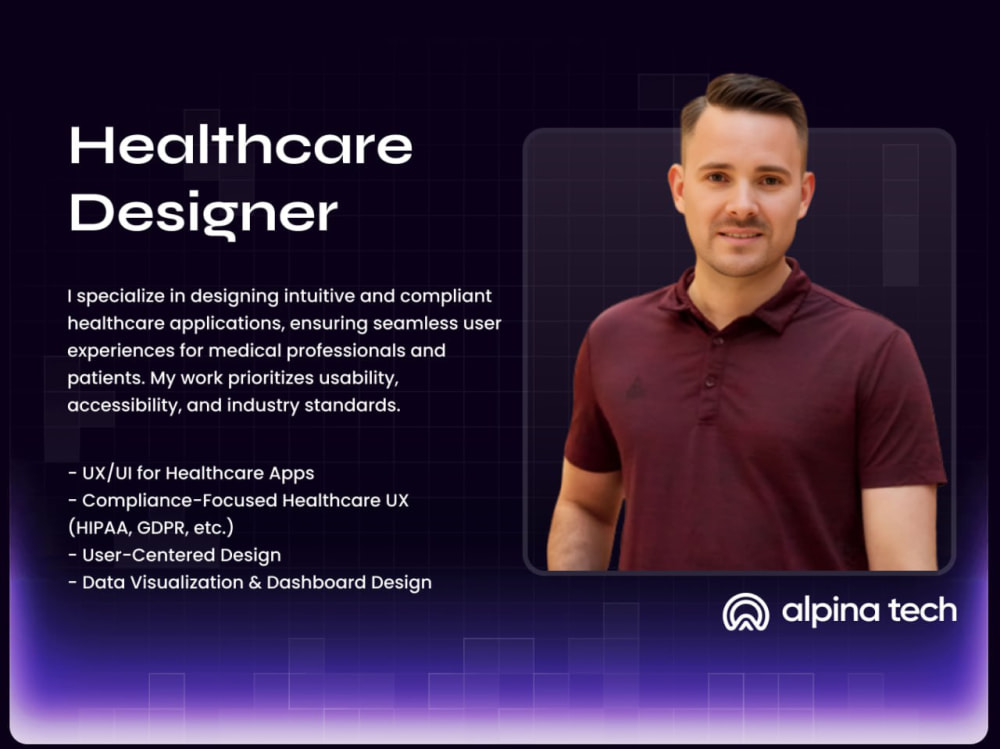 Healthcare Designer

I specialize in designing intuitive and compliant healthcare applications, ensuring seamless user experiences for medical professionals and patients. My work prioritizes usability, accessibility, and industry standards.

- UX/UI for Healthcare Apps
- Compliance-Focused Healthcare UX (HIPAA, GDPR, etc.)
- User-Centered Design
- Data Visualization & Dashboard Design

alpina tech